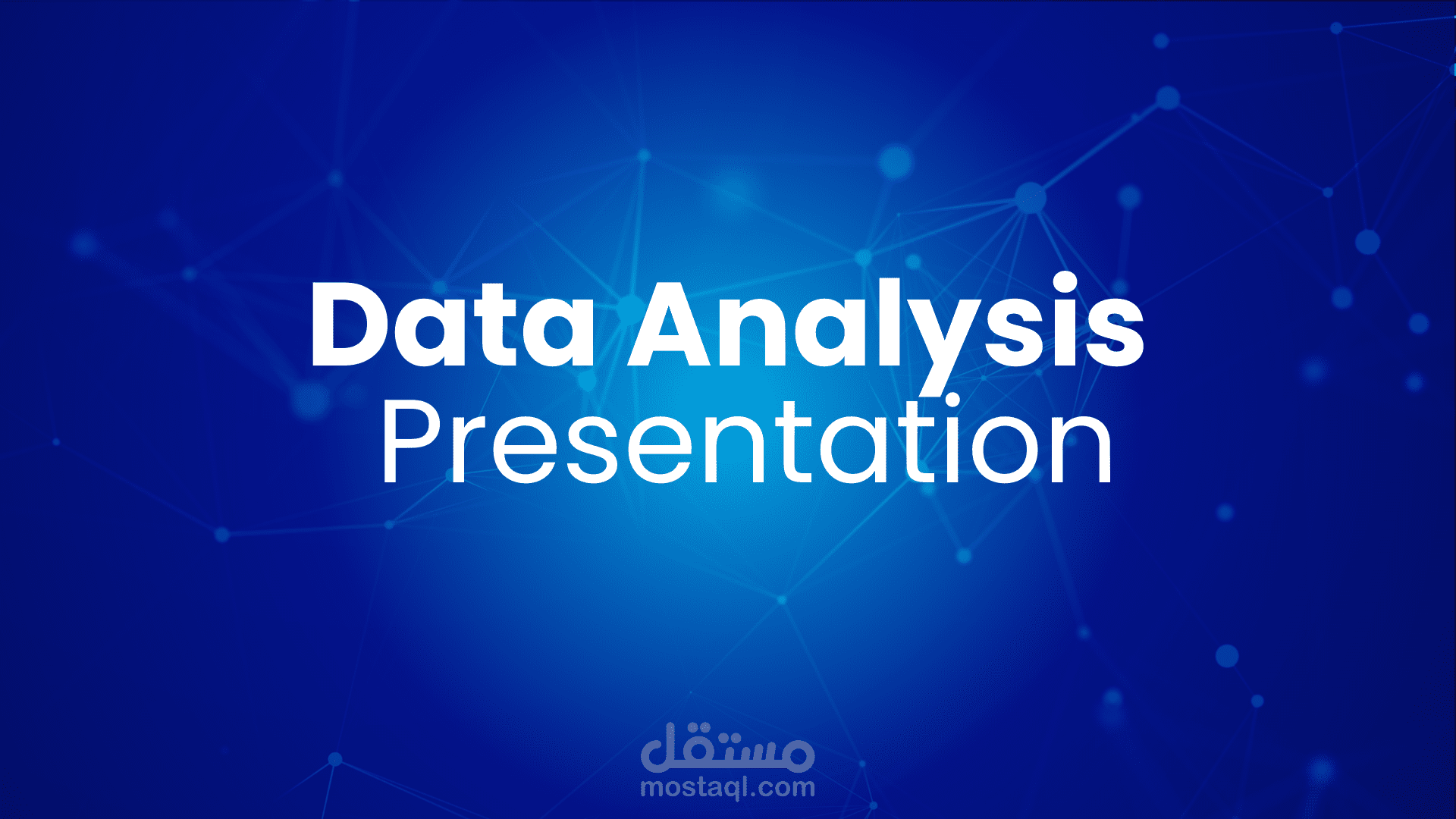 Data Analysis
Presentation

مستقل
mostaql.com